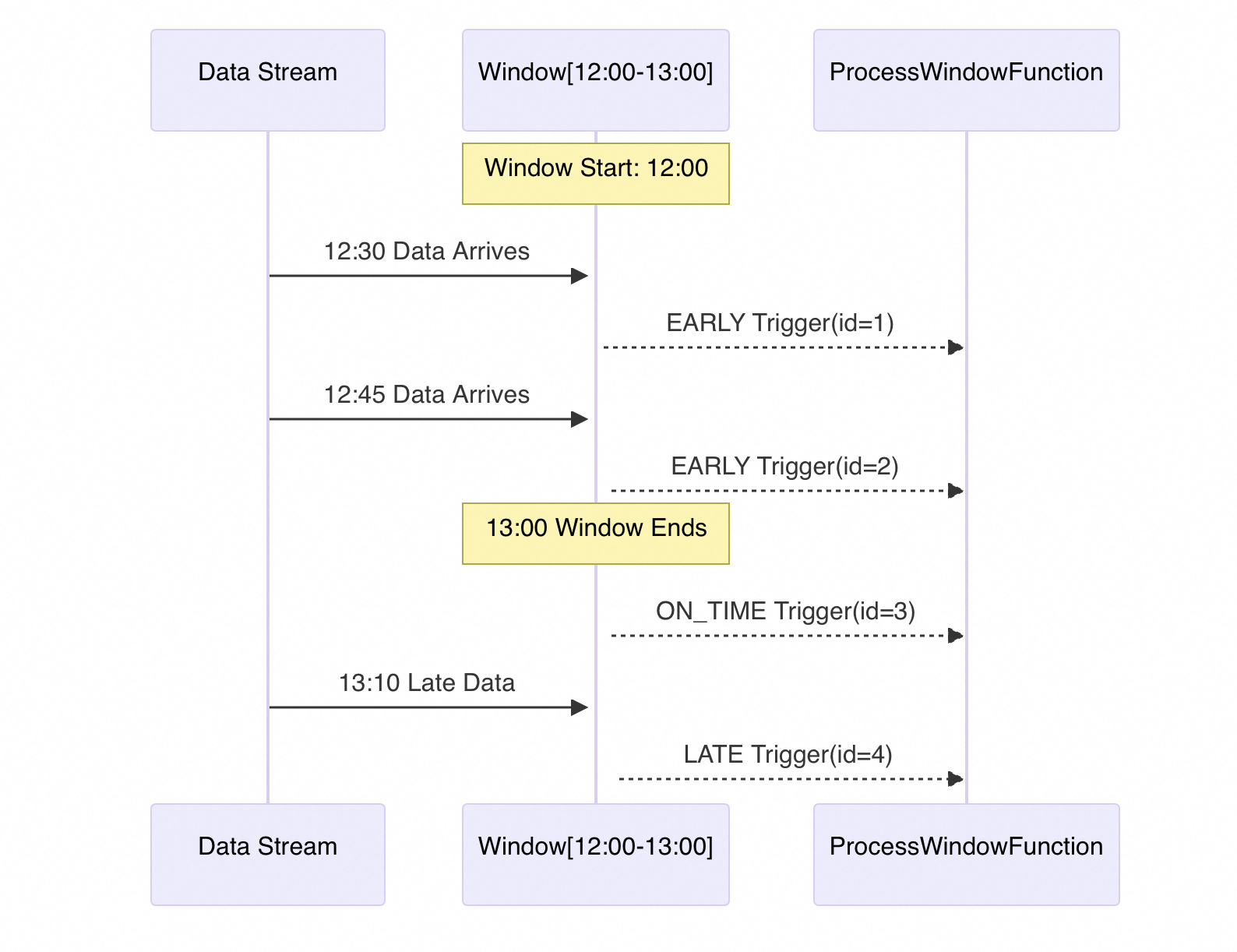 Data Stream

Window[12:00-13:00]

ProcessWindowFunction

Window Start: 12:00

12:30 Data Arrives

EARLY Trigger(id=1)

12:45 Data Arrives

EARLY Trigger(id=2)

13:00 Window Ends

ON_TIME Trigger(id=3)

13:10 Late Data

LATE Trigger(id=4)

Data Stream

Window[12:00-13:00]

ProcessWindowFunction